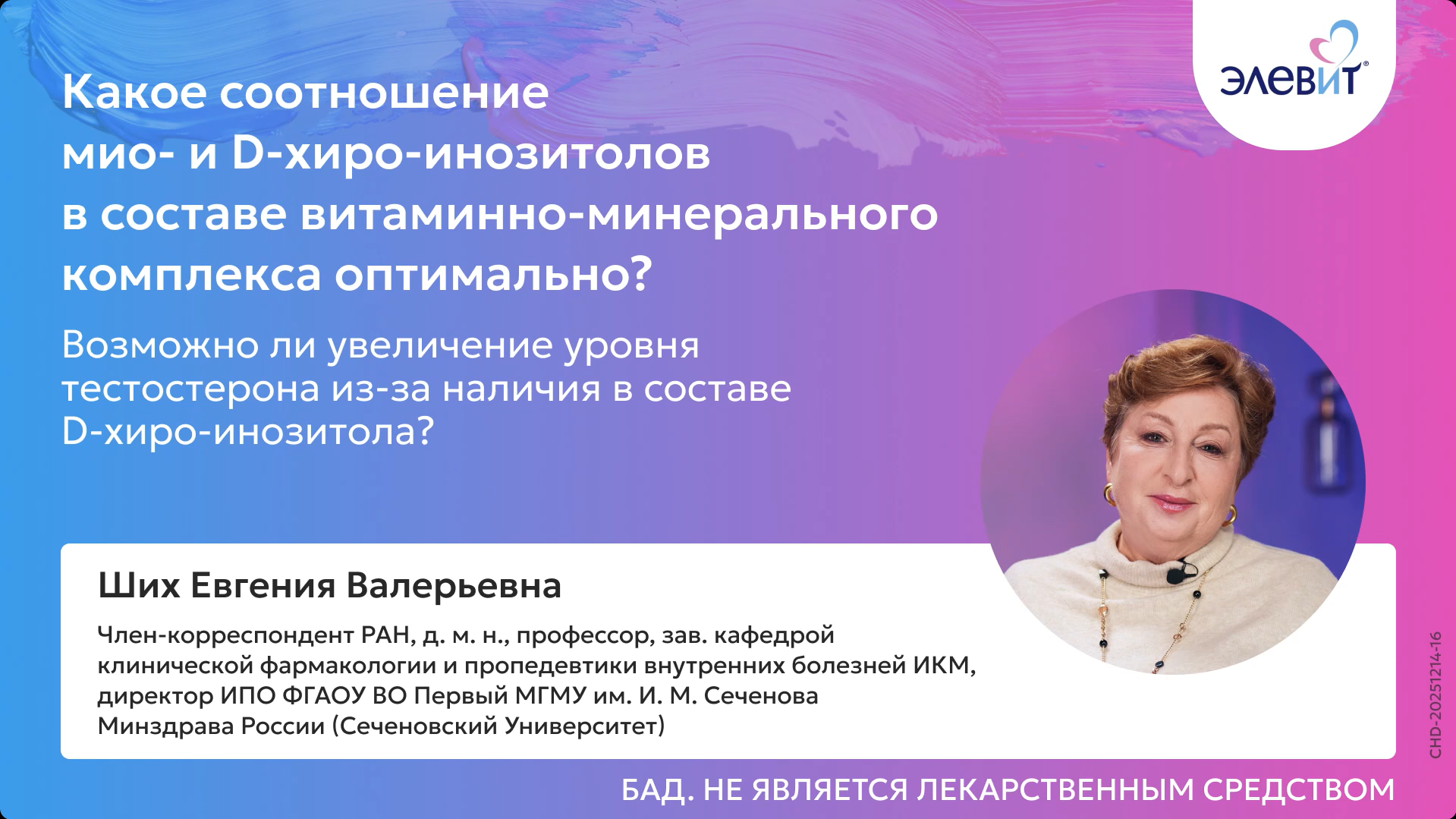 ЭЛЕВИТ®

Какое соотношение мио- и D-хиро-инозитолов в составе витаминно-минерального комплекса оптимально?

Возможно ли увеличение уровня тестостерона из-за наличия в составе D-хиро-инозитола?

Ших Евгения Валерьевна

Член-корреспондент РАН, д. м. н., профессор, зав. кафедрой клинической фармакологии и пропедевтики внутренних болезней ИКМ, директор ИПО ФГАОУ ВО Первый МГМУ им. И. М. Сеченова Минздрава России (Сеченовский Университет)

CHD-20251214-16

БАД. НЕ ЯВЛЯЕТСЯ ЛЕКАРСТВЕННЫМ СРЕДСТВОМ